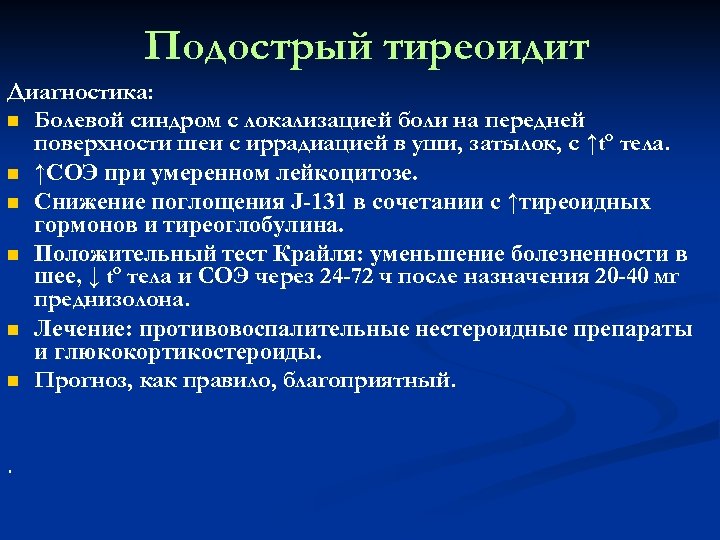 Подострый тиреоидит

Диагностика:

- Болевой синдром с локализацией боли на передней поверхности шеи с иррадиацией в уши, затылок, с ↑t° тела.
- ↑СОЭ при умеренном лейкоцитозе.
- Снижение поглощения J-131 в сочетании с ↑тиреоидных гормонов и тиреоглобулина.
- Положительный тест Крайля: уменьшение болезненности в шее, ↓ t° тела и СОЭ через 24-72 ч после назначения 20-40 мг преднизолона.
- Лечение: противовоспалительные нестероидные препараты и глюкокортикостероиды.
- Прогноз, как правило, благоприятный.

.